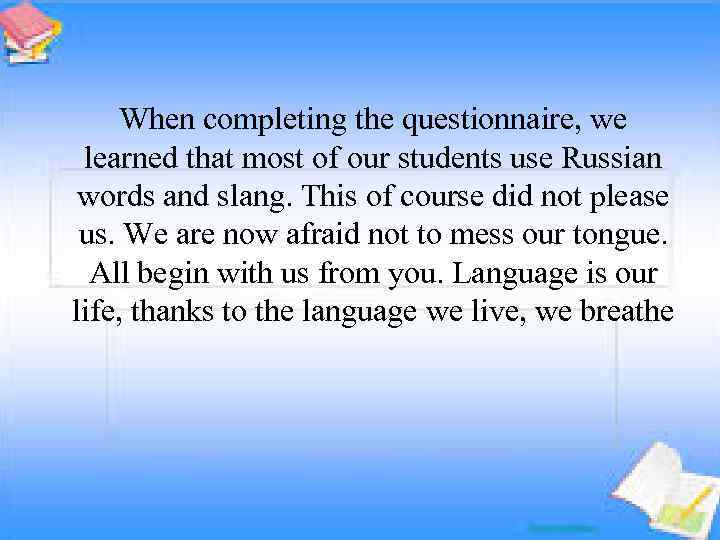 When completing the questionnaire, we learned that most of our students use Russian words and slang. This of course did not please us. We are now afraid not to mess our tongue. All begin with us from you. Language is our life, thanks to the language we live, we breathe